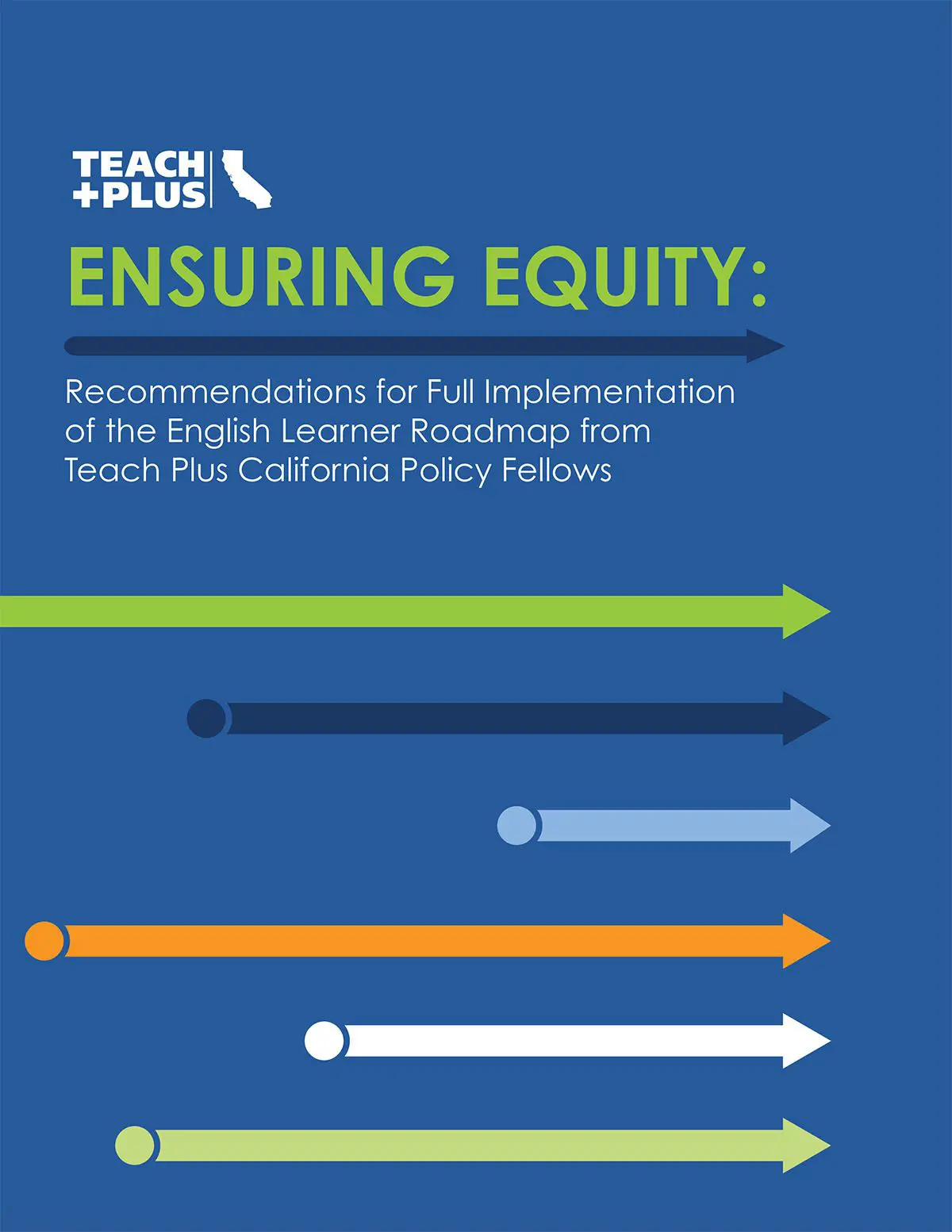 TEACH
+PLUS

ENSURING EQUITY:

Recommendations for Full Implementation of the English Learner Roadmap from Teach Plus California Policy Fellows